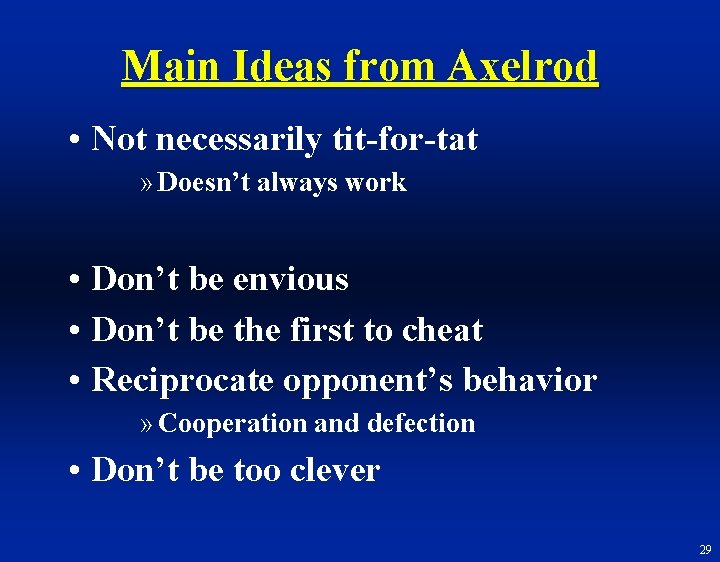 Main Ideas from Axelrod

• Not necessarily tit-for-tat
» Doesn't always work

• Don't be envious
• Don't be the first to cheat
• Reciprocate opponent's behavior
» Cooperation and defection
• Don't be too clever

29